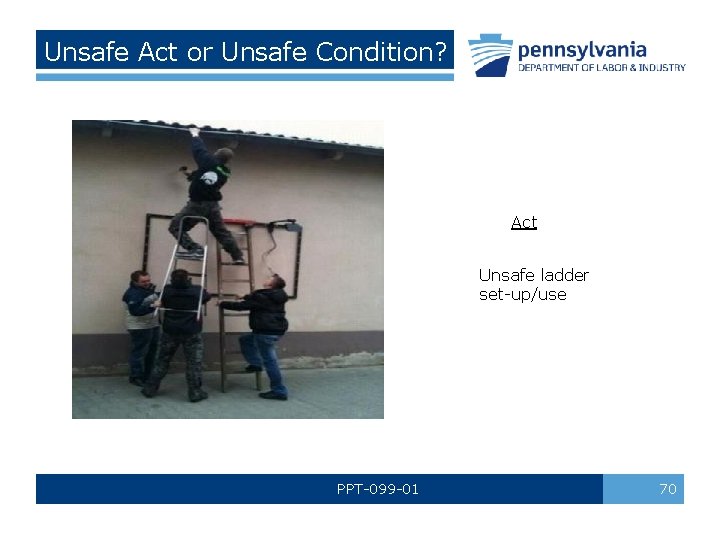 Unsafe Act or Unsafe Condition?

pennsylvania
DEPARTMENT OF LABOR & INDUSTRY

Act

Unsafe ladder set-up/use

PPT-099-01

70